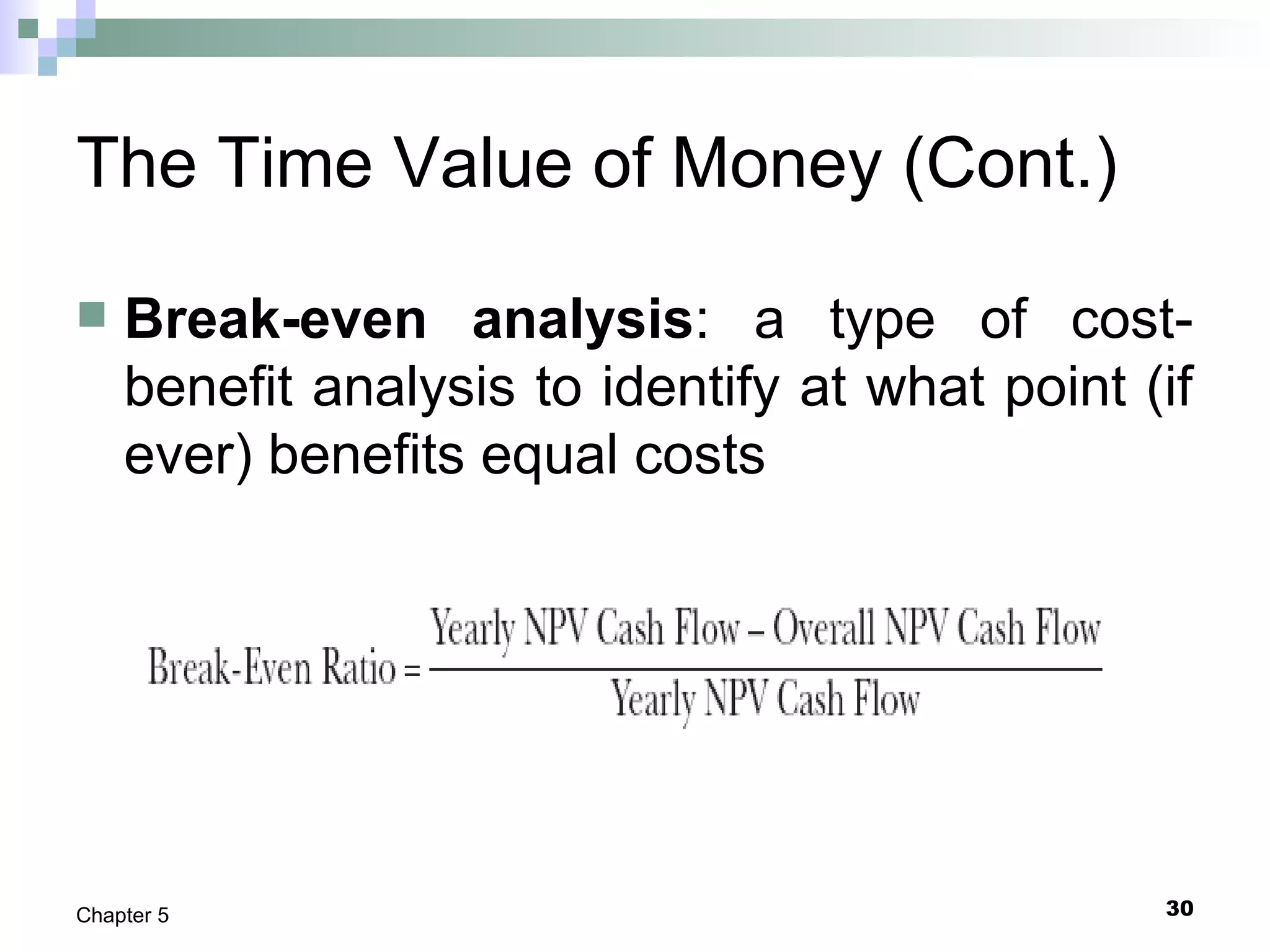 The Time Value of Money (Cont.)

Break-even analysis: a type of cost-benefit analysis to identify at what point (if ever) benefits equal costs

$\text{Break-Even Ratio} = \frac{\text{Yearly NPV Cash Flow} - \text{Overall NPV Cash Flow}}{\text{Yearly NPV Cash Flow}}$

Chapter 5

30